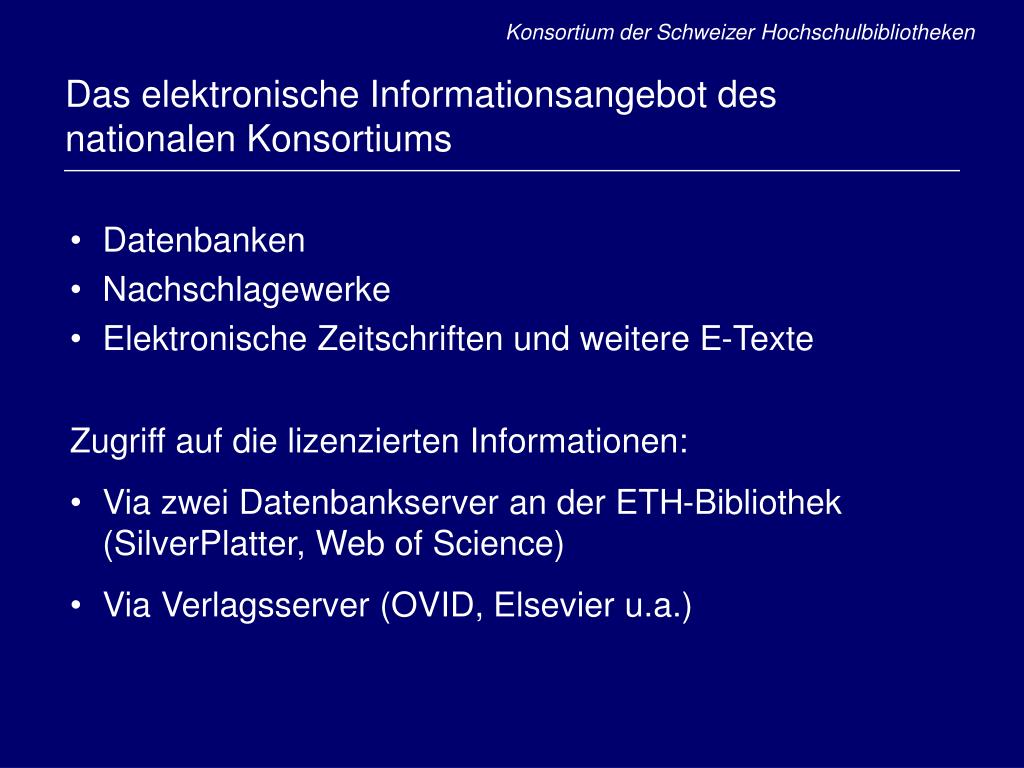 Konsortium der Schweizer Hochschulbibliotheken

Das elektronische Informationsangebot des nationalen Konsortiums

• Datenbanken
• Nachschlagewerke
• Elektronische Zeitschriften und weitere E-Texte

Zugriff auf die lizenzierten Informationen:

• Via zwei Datenbankserver an der ETH-Bibliothek (SilverPlatter, Web of Science)
• Via Verlagsserver (OVID, Elsevier u.a.)